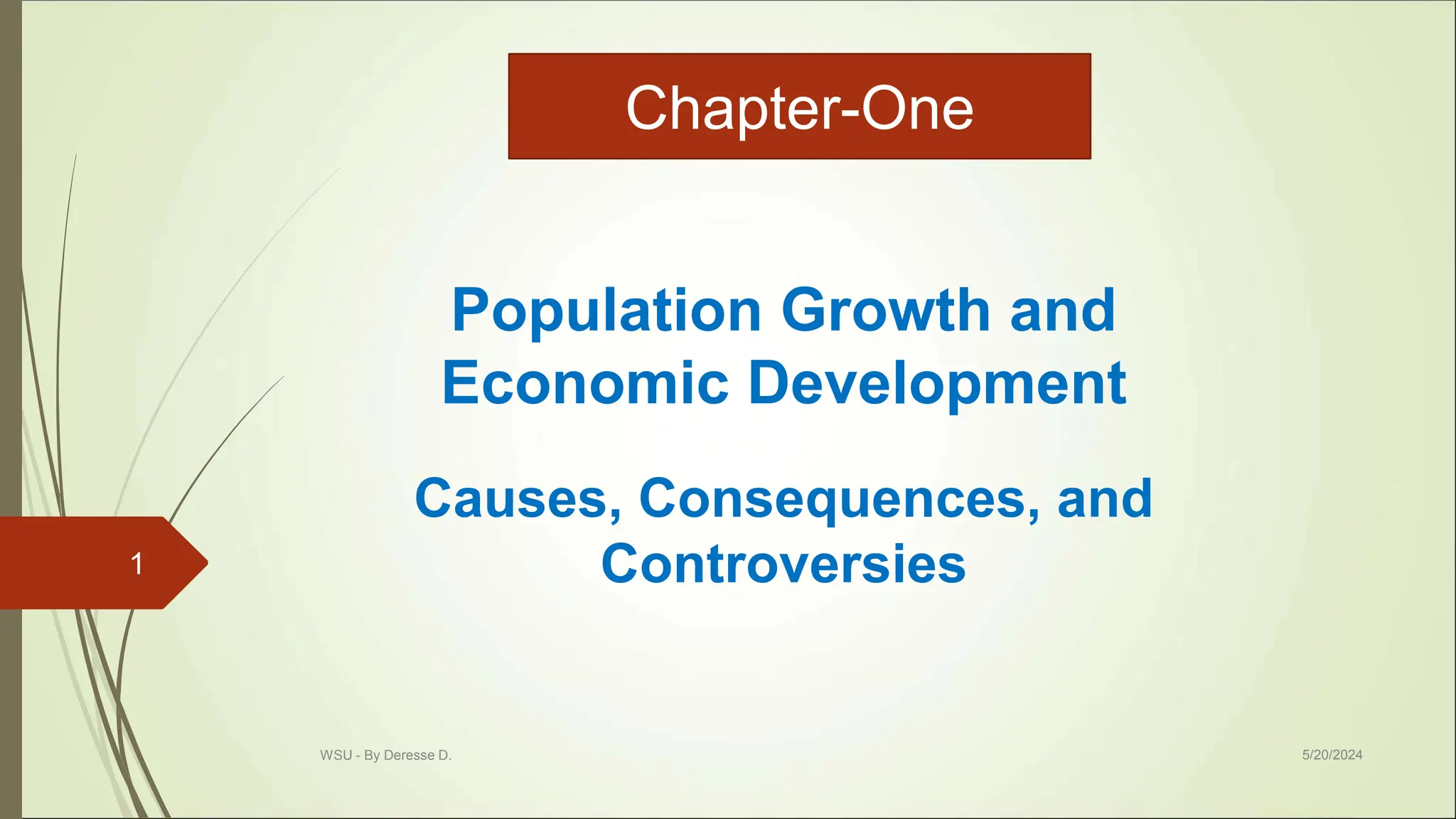 Chapter-One

Population Growth and Economic Development

Causes, Consequences, and Controversies

1

WSU - By Deresse D.

5/20/2024